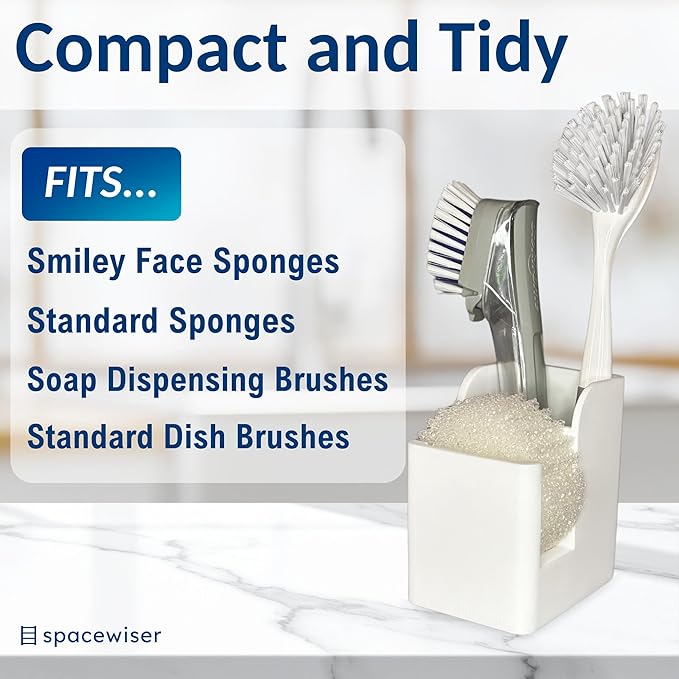 Compact and Tidy

FITS...

Smiley Face Sponges

Standard Sponges

Soap Dispensing Brushes

Standard Dish Brushes

spacewiser